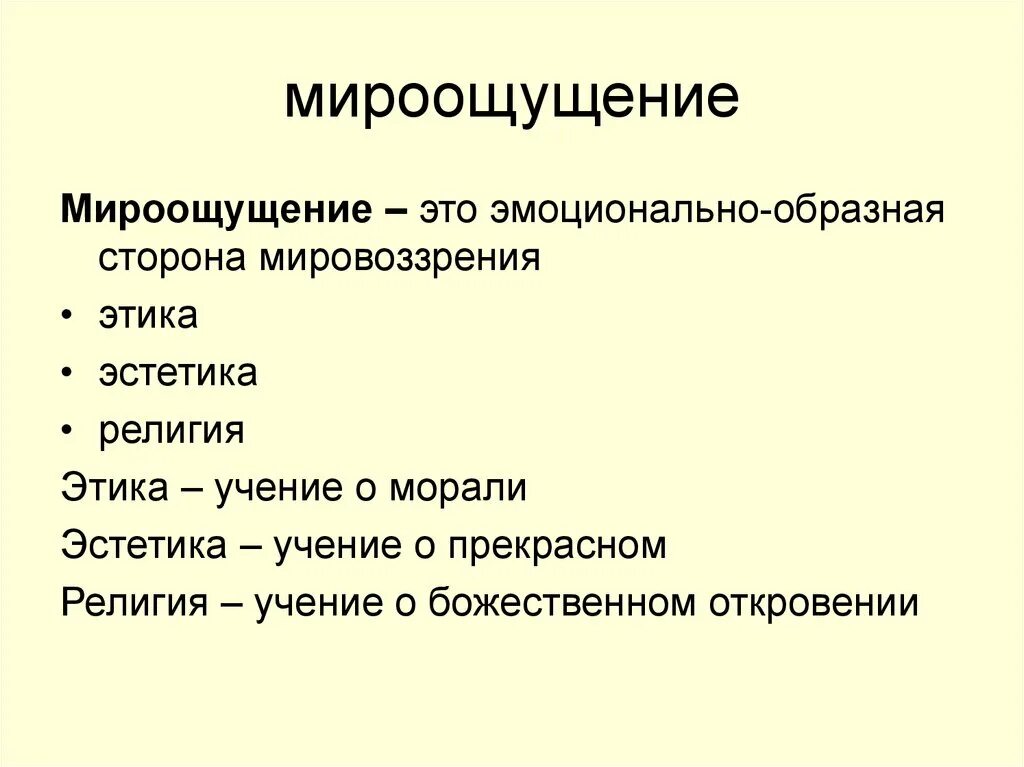 мироощущение

Мироощущение – это эмоционально-образная сторона мировоззрения

• этика
• эстетика
• религия

Этика – учение о морали

Эстетика – учение о прекрасном

Религия – учение о божественном откровении